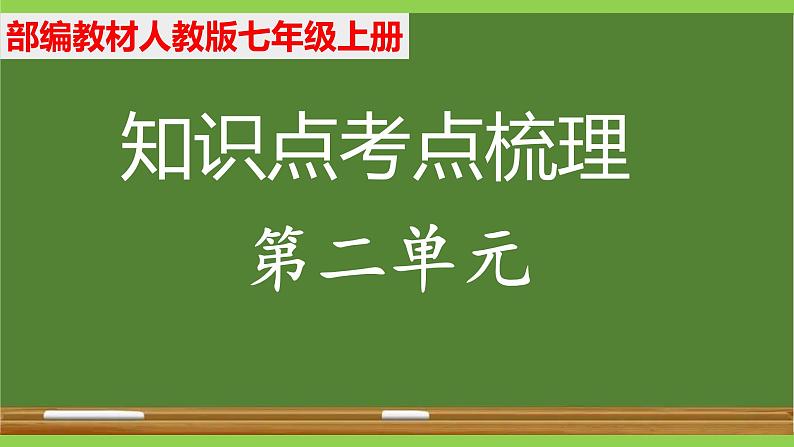 部编教材人教版七年级上册

知识点考点梳理

第二单元